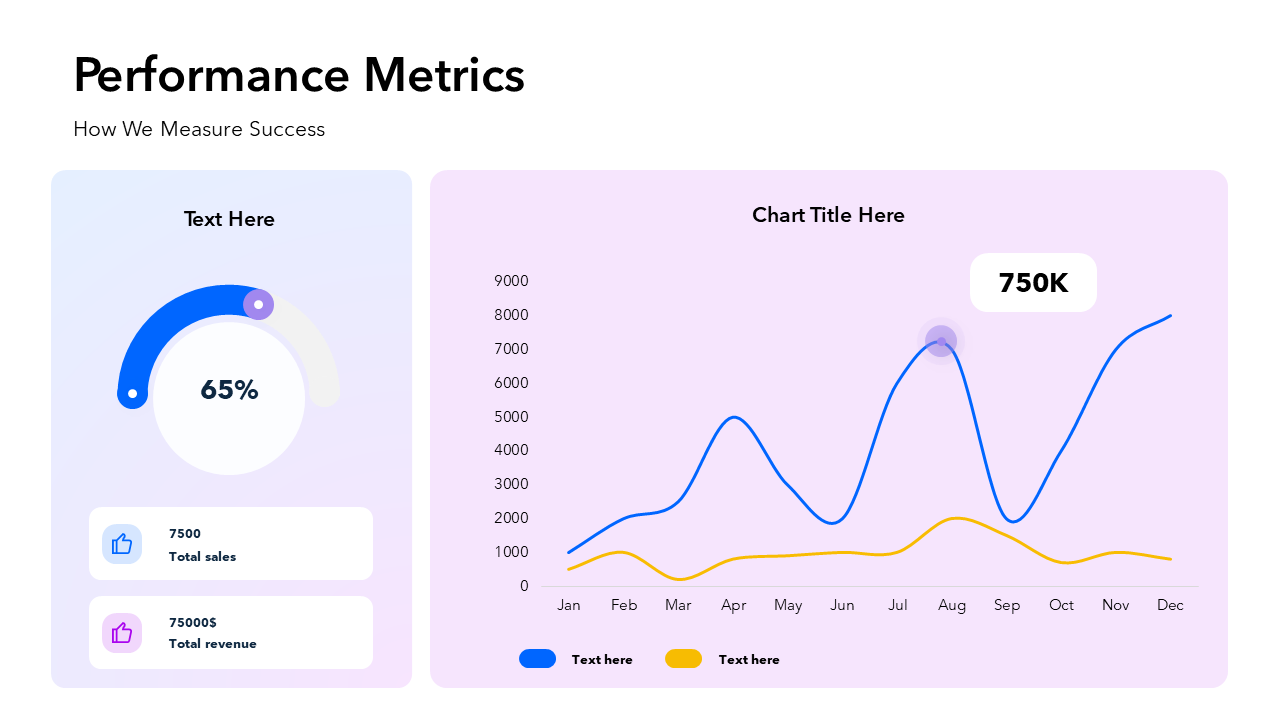 Performance Metrics

How We Measure Success

Text Here

65%

7500
Total sales

75000$
Total revenue

Chart Title Here

750K

9000
8000
7000
6000
5000
4000
3000
2000
1000
0

Jan Feb Mar Apr May Jun Jul Aug Sep Oct Nov Dec

Text here Text here